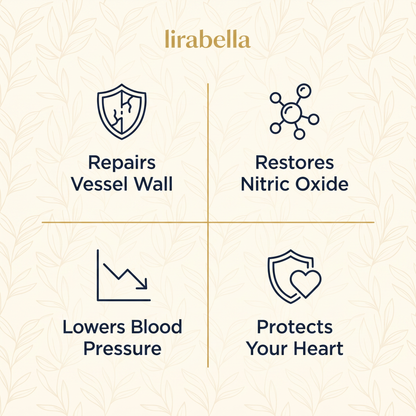 lirabella

Repairs Vessel Wall

Restores Nitric Oxide

Lowers Blood Pressure

Protects Your Heart